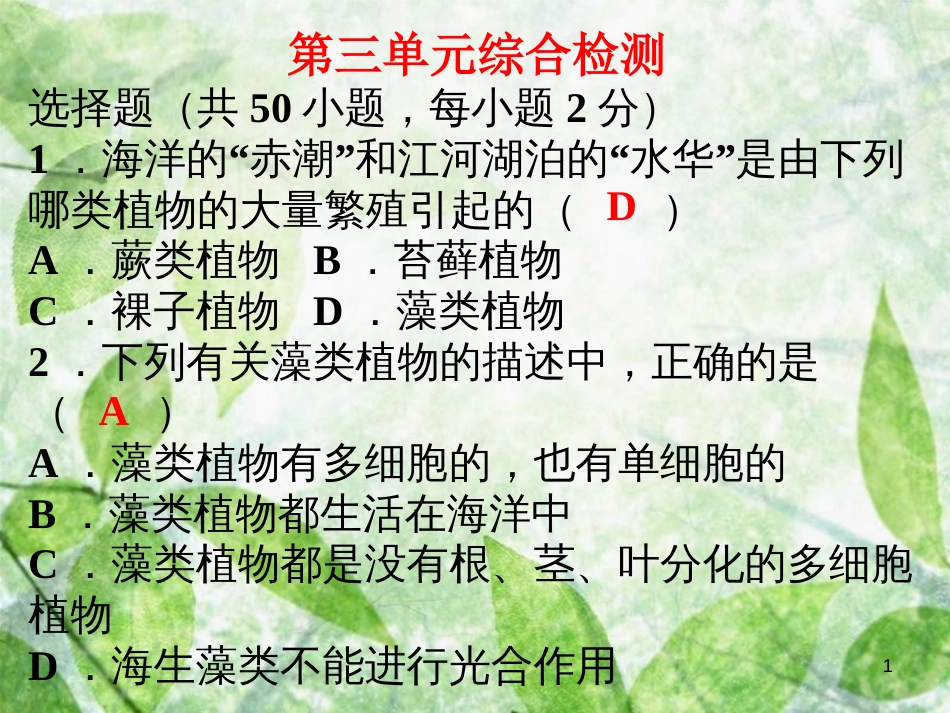 第三单元综合检测

选择题（共 50 小题，每小题 2 分）

1．海洋的“赤潮”和江河湖泊的“水华”是由下列哪类植物的大量繁殖引起的（ D ）

A．蕨类植物 B．苔藓植物

C．裸子植物 D．藻类植物

2．下列有关藻类植物的描述中，正确的是（ A ）

A．藻类植物有多细胞的，也有单细胞的

B．藻类植物都生活在海洋中

C．藻类植物都是没有根、茎、叶分化的多细胞植物

D．海生藻类不能进行光合作用

1